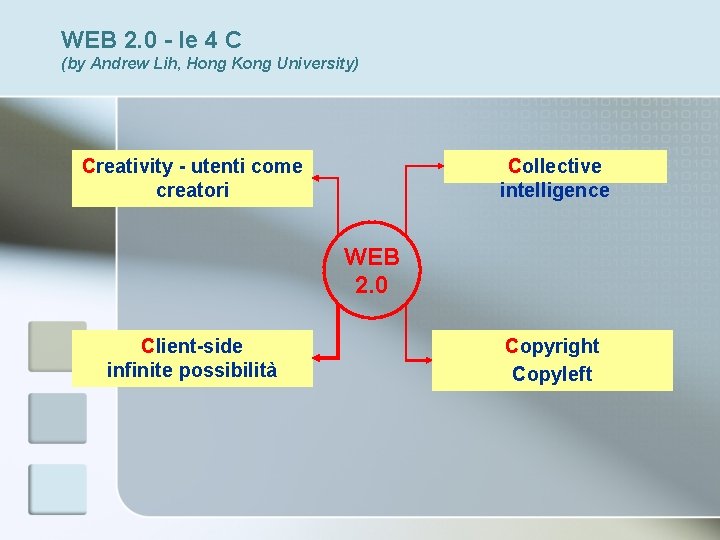 WEB 2.0 - le 4 C
(by Andrew Lih, Hong Kong University)

Creativity - utenti come creatori

Collective intelligence

WEB 2.0

Client-side infinite possibilità

Copyright Copyleft